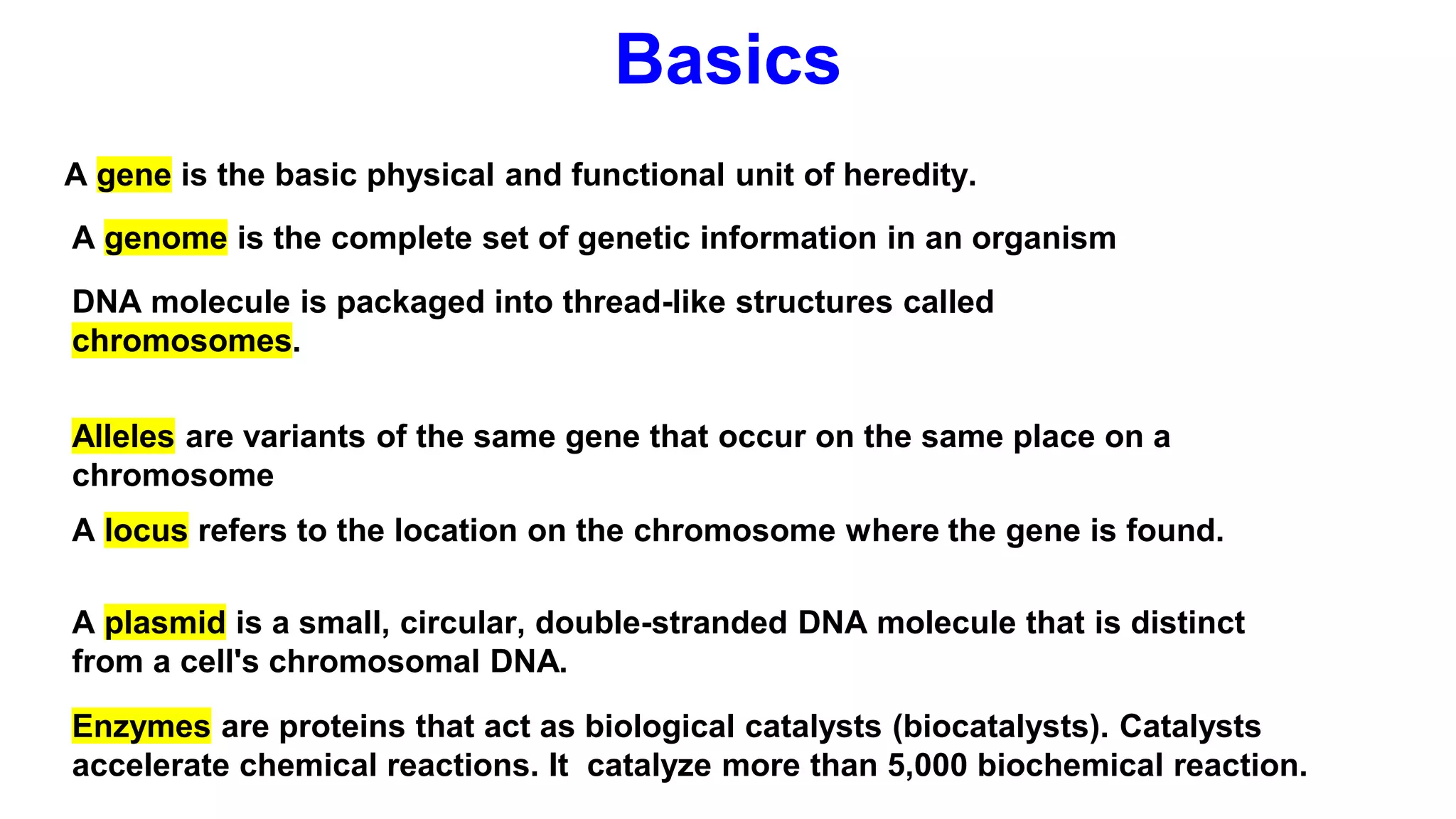 Basics

A gene is the basic physical and functional unit of heredity.

A genome is the complete set of genetic information in an organism

DNA molecule is packaged into thread-like structures called chromosomes.

Alleles are variants of the same gene that occur on the same place on a chromosome

A locus refers to the location on the chromosome where the gene is found.

A plasmid is a small, circular, double-stranded DNA molecule that is distinct from a cell's chromosomal DNA.

Enzymes are proteins that act as biological catalysts (biocatalysts). Catalysts accelerate chemical reactions. It  catalyze more than 5,000 biochemical reaction.